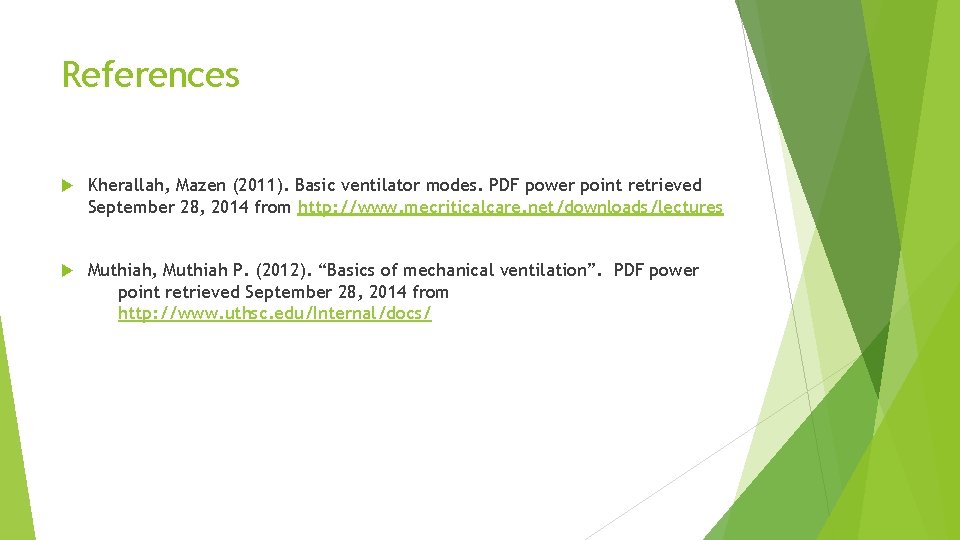 References

Kherallah, Mazen (2011). Basic ventilator modes. PDF power point retrieved September 28, 2014 from http://www.mecriticalcare.net/downloads/lectures

Muthiah, Muthiah P. (2012). “Basics of mechanical ventilation”. PDF power point retrieved September 28, 2014 from http://www.uthsc.edu/Internal/docs/